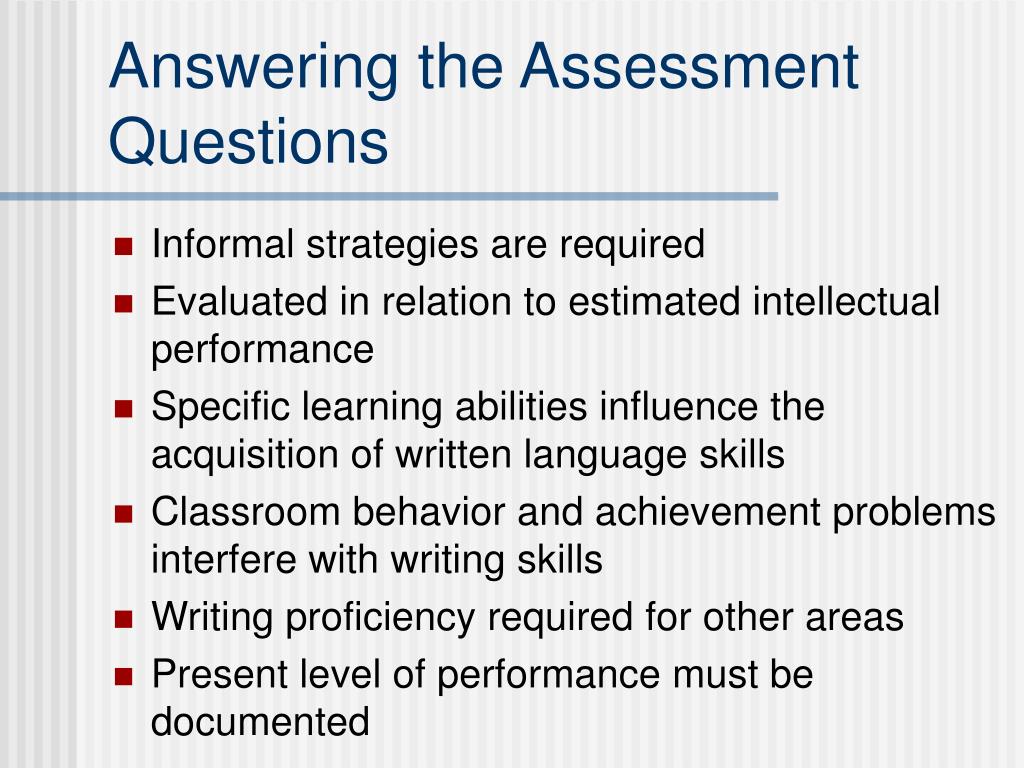 Answering the Assessment Questions

- Informal strategies are required
- Evaluated in relation to estimated intellectual performance
- Specific learning abilities influence the acquisition of written language skills
- Classroom behavior and achievement problems interfere with writing skills
- Writing proficiency required for other areas
- Present level of performance must be documented